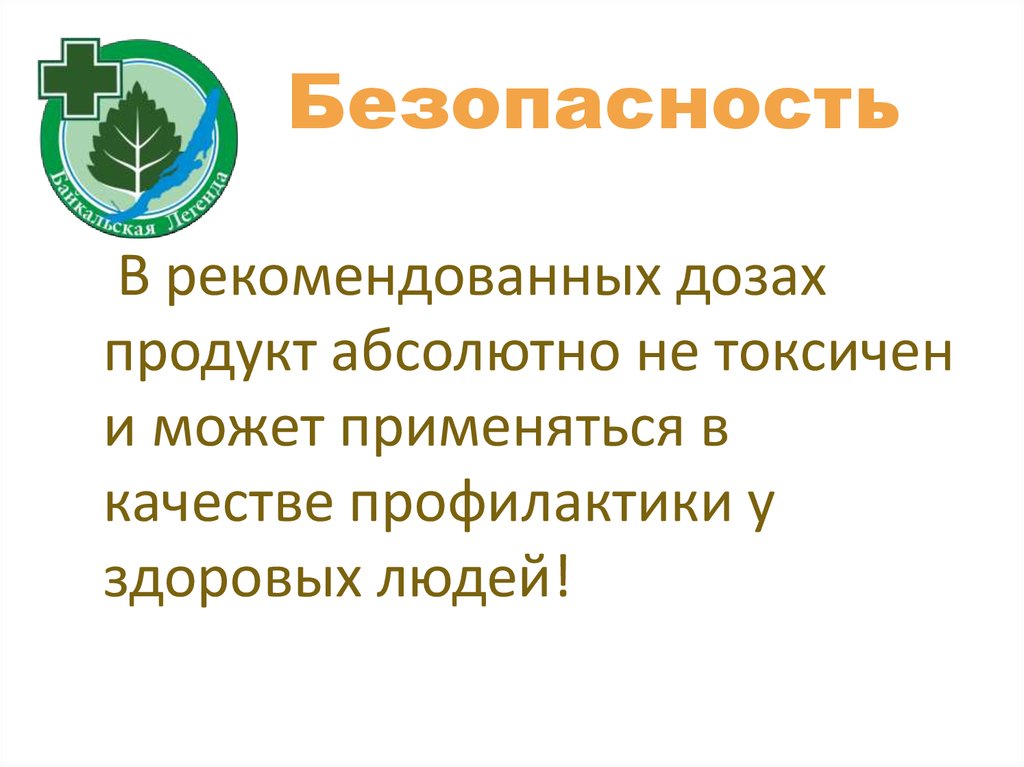 Байкальская Легенда

Безопасность

В рекомендованных дозах продукт абсолютно не токсичен и может применяться в качестве профилактики у здоровых людей!